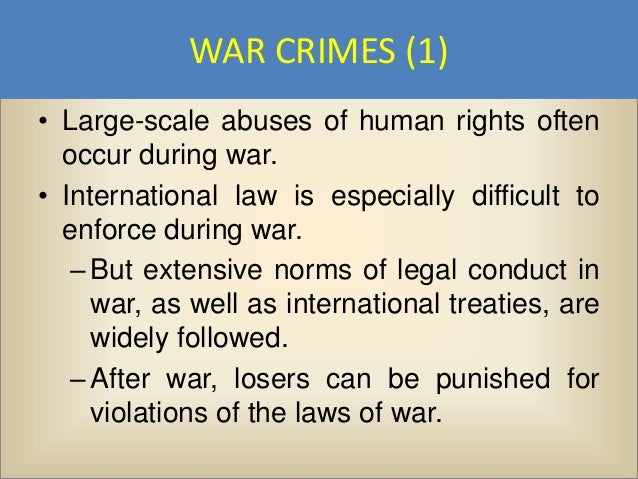 WAR CRIMES (1)

• Large-scale abuses of human rights often occur during war.

• International law is especially difficult to enforce during war.

– But extensive norms of legal conduct in war, as well as international treaties, are widely followed.

– After war, losers can be punished for violations of the laws of war.